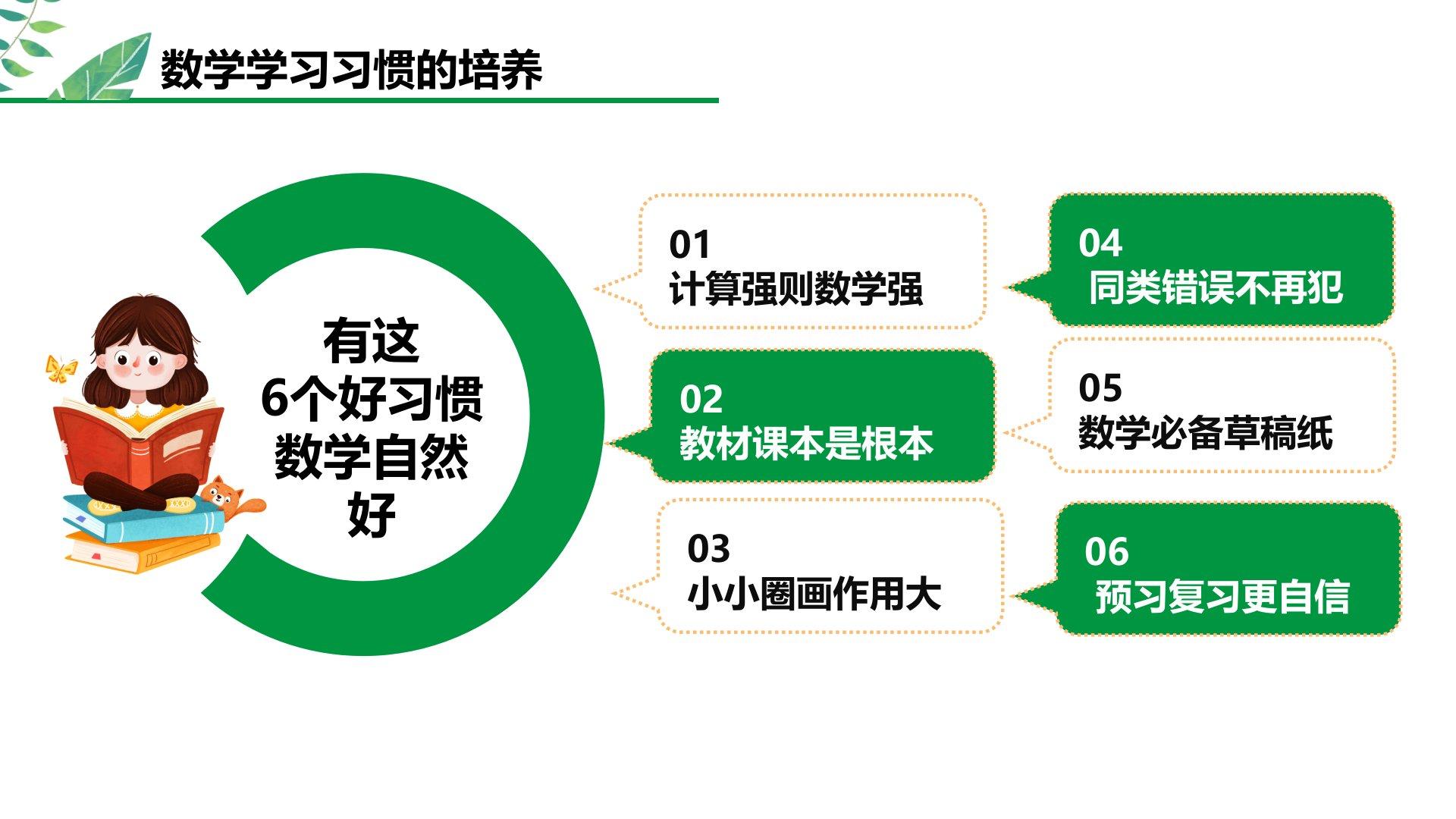 数学学习习惯的培养

有这
6个好习惯
数学自然
好

01
计算强则数学强

02
教材课本是根本

03
小小圈画作用大

04
同类错误不再犯

05
数学必备草稿纸

06
预习复习更自信